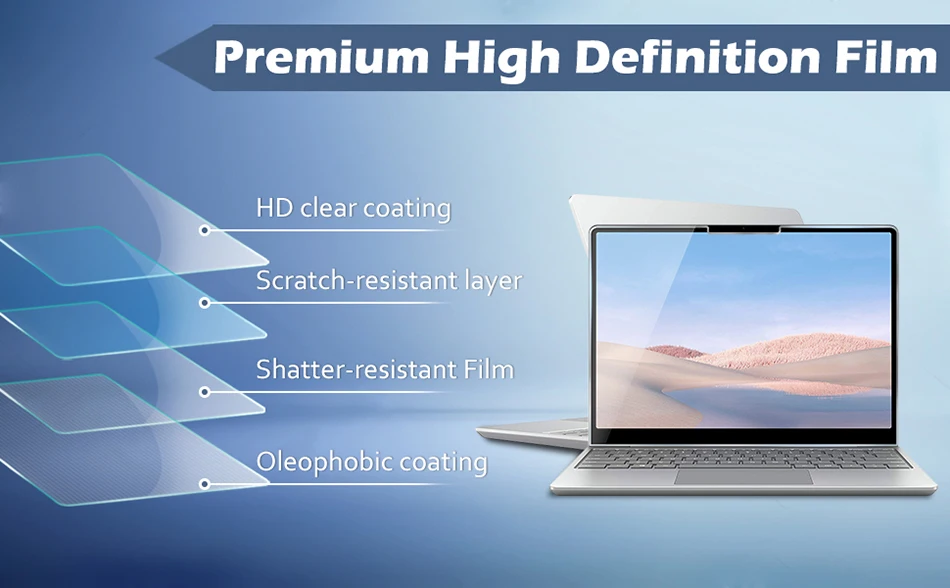 Premium High Definition Film

HD clear coating

Scratch-resistant layer

Shatter-resistant Film

Oleophobic coating